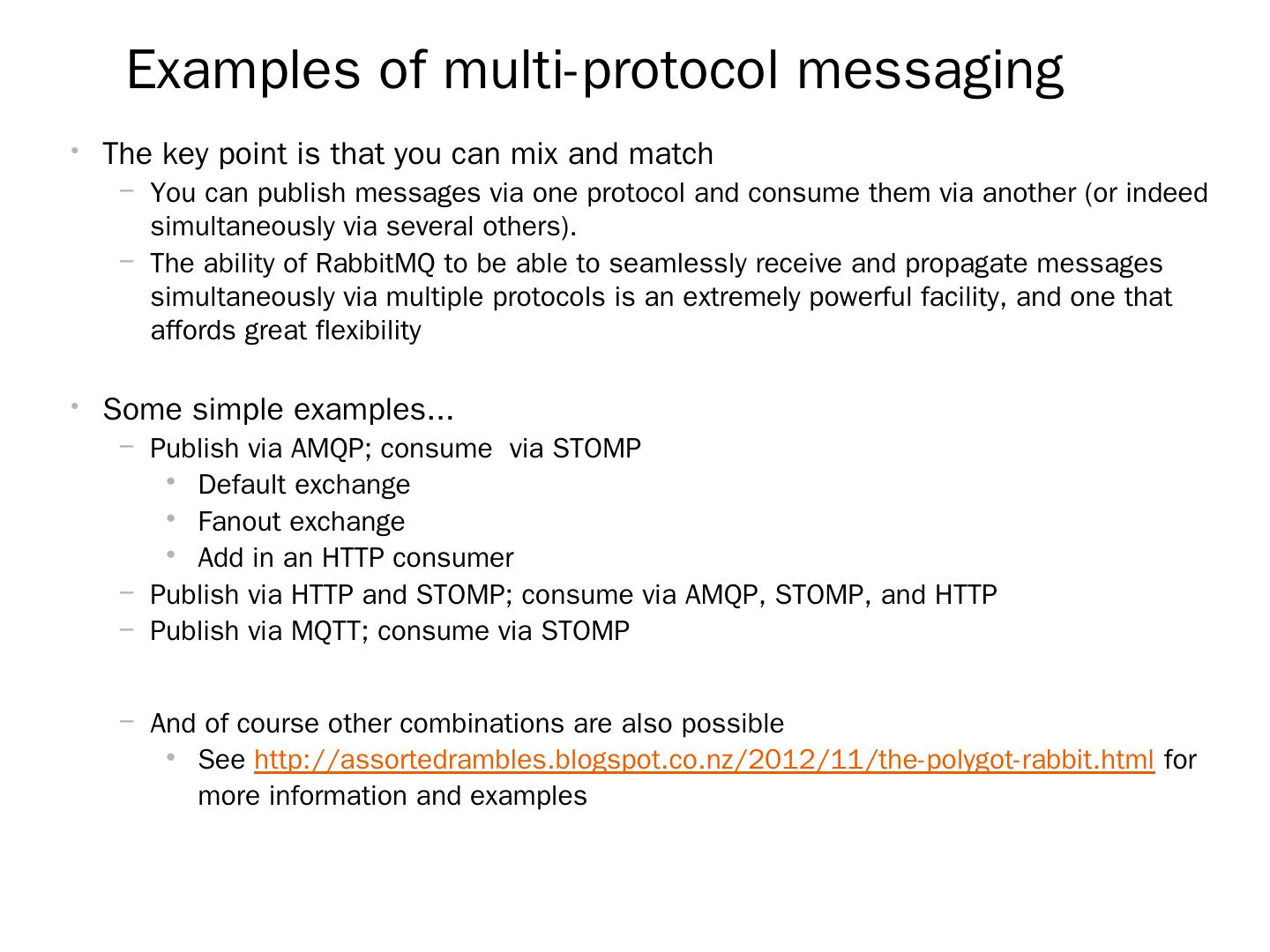 Examples of multi-protocol messaging

• The key point is that you can mix and match
– You can publish messages via one protocol and consume them via another (or indeed simultaneously via several others).
– The ability of RabbitMQ to be able to seamlessly receive and propagate messages simultaneously via multiple protocols is an extremely powerful facility, and one that affords great flexibility

• Some simple examples…
– Publish via AMQP; consume via STOMP
• Default exchange
• Fanout exchange
• Add in an HTTP consumer
– Publish via HTTP and STOMP; consume via AMQP, STOMP, and HTTP
– Publish via MQTT; consume via STOMP

– And of course other combinations are also possible
• See http://assortedrambles.blogspot.co.nz/2012/11/the-polygot-rabbit.html for more information and examples